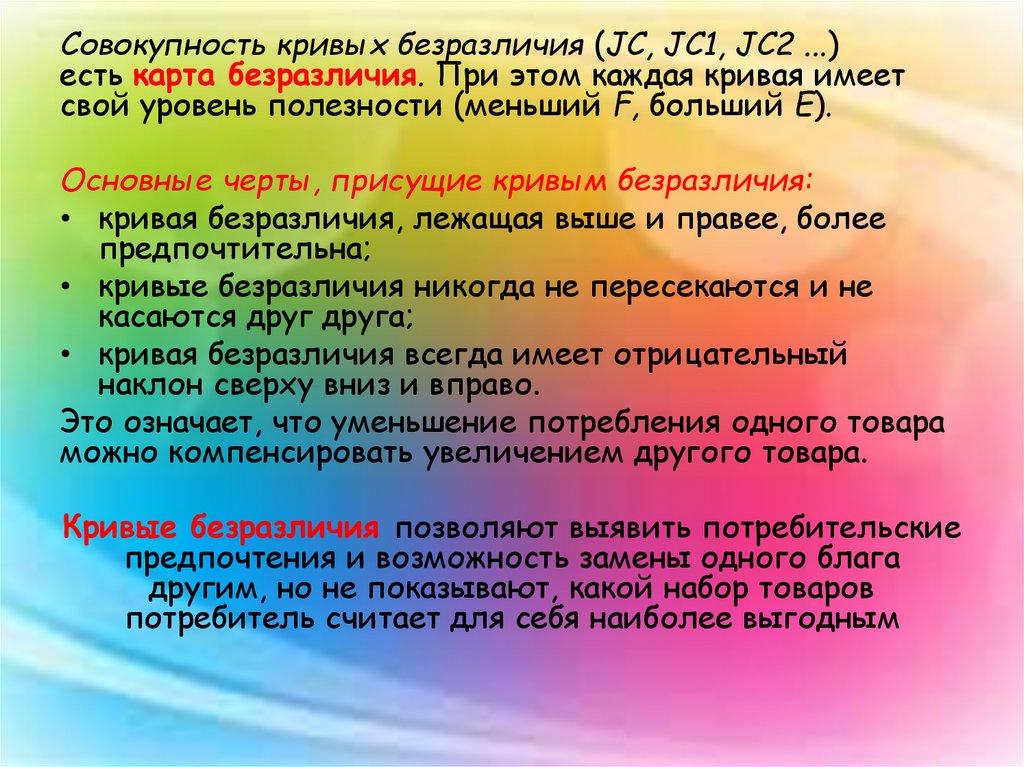 Совокупность кривых безразличия (JC, JC1, JC2 ...) есть карта безразличия. При этом каждая кривая имеет свой уровень полезности (меньший F, больший E).

Основные черты, присущие кривым безразличия:
• кривая безразличия, лежащая выше и правее, более предпочтительна;
• кривые безразличия никогда не пересекаются и не касаются друг друга;
• кривая безразличия всегда имеет отрицательный наклон сверху вниз и вправо.
Это означает, что уменьшение потребления одного товара можно компенсировать увеличением другого товара.

Кривые безразличия позволяют выявить потребительские предпочтения и возможность замены одного блага другим, но не показывают, какой набор товаров потребитель считает для себя наиболее выгодным